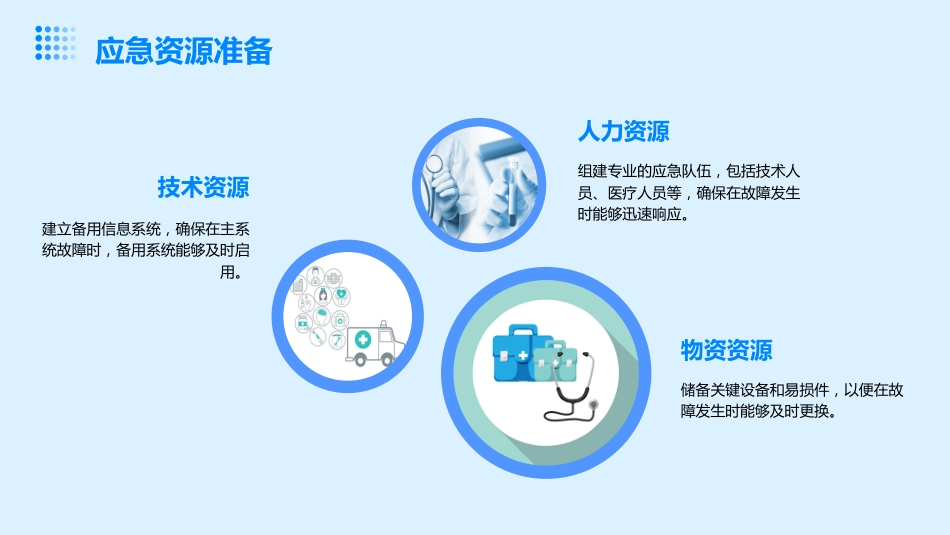 应急资源准备

人力资源

组建专业的应急队伍，包括技术人员、医疗人员等，确保在故障发生时能够迅速响应。

技术资源

建立备用信息系统，确保在主系统故障时，备用系统能够及时启用。

物资资源

储备关键设备和易损件，以便在故障发生时能够及时更换。